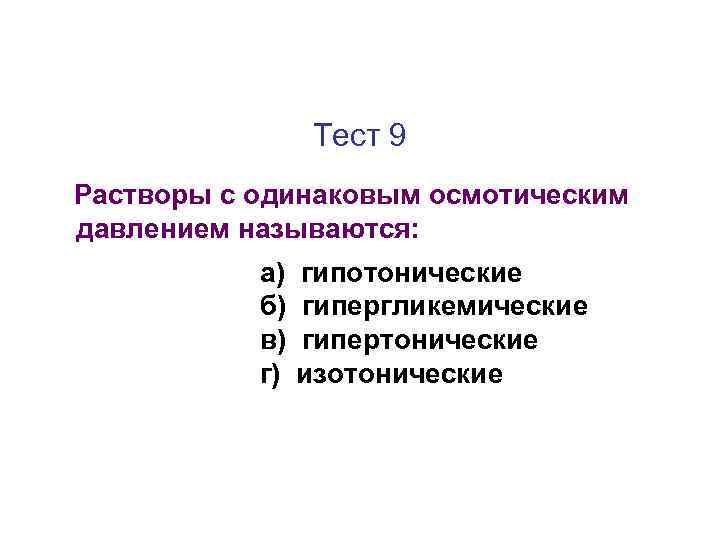 Тест 9

Растворы с одинаковым осмотическим давлением называются:

а) гипотонические
б) гипергликемические
в) гипертонические
г) изотонические